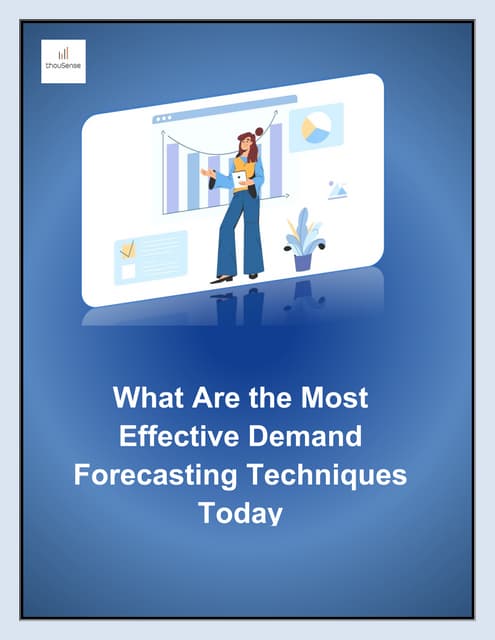 thouSense

What Are the Most Effective Demand Forecasting Techniques Today